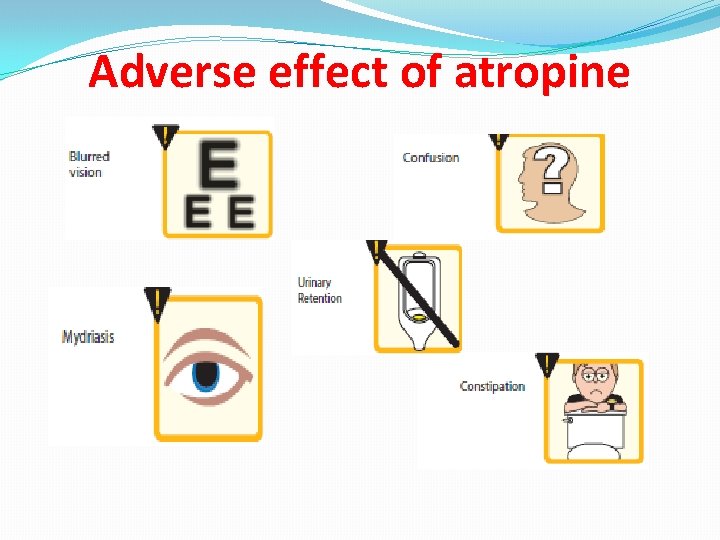 Adverse effect of atropine

Blurred vision

E
E E

Confusion

?

Urinary Retention

Mydriasis

Constipation